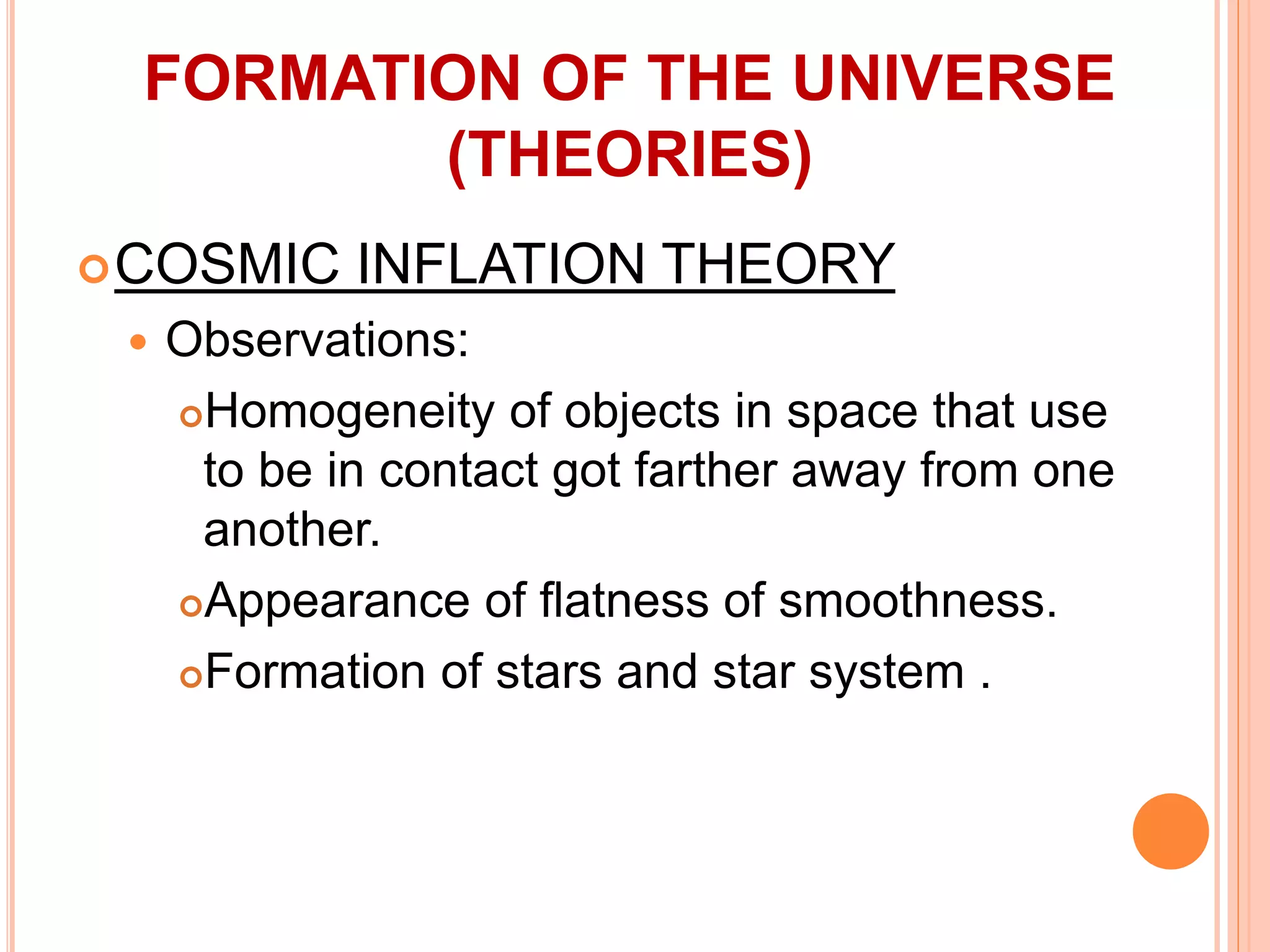 FORMATION OF THE UNIVERSE (THEORIES)

COSMIC INFLATION THEORY

Observations:

Homogeneity of objects in space that use to be in contact got farther away from one another.

Appearance of flatness of smoothness.

Formation of stars and star system .